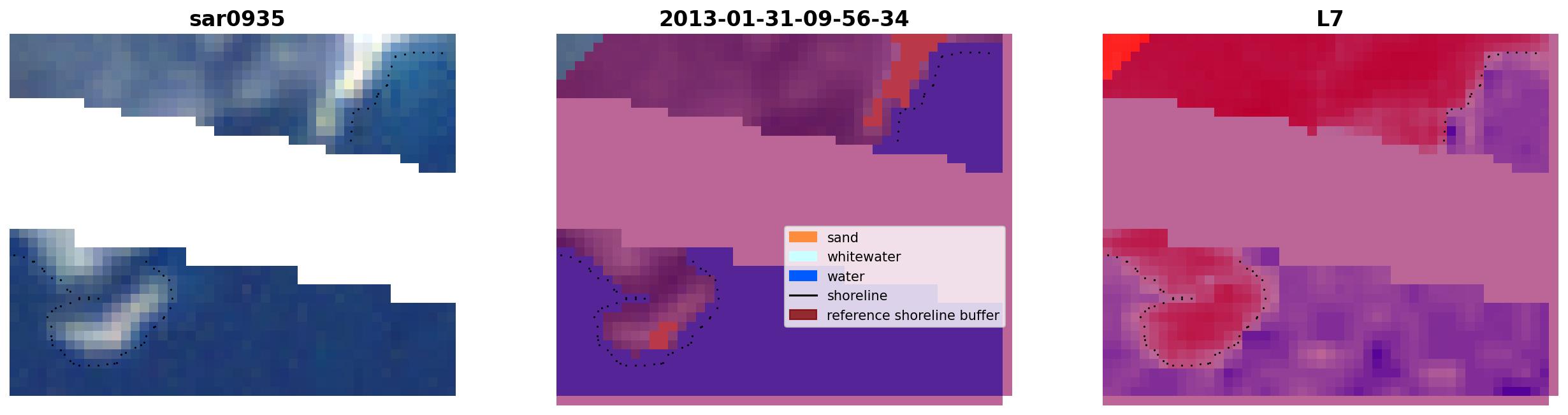 sar0935

2013-01-31-09-56-34

sand
whitewater
water
shoreline
reference shoreline buffer

L7